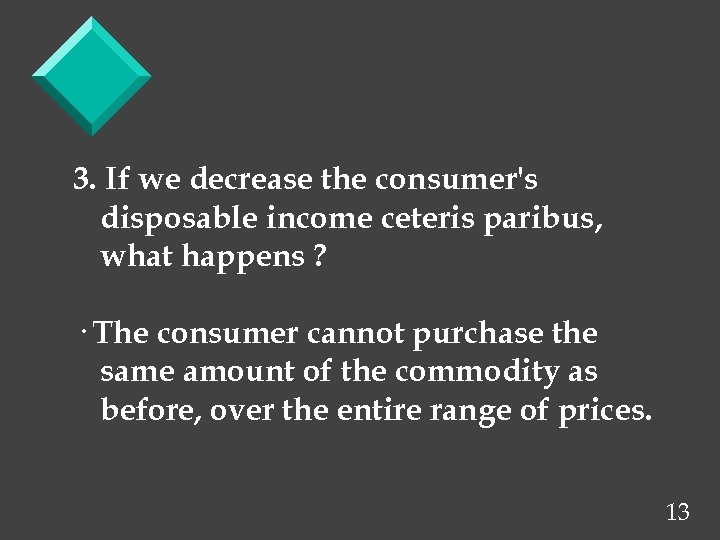 3. If we decrease the consumer's disposable income ceteris paribus, what happens ?

· The consumer cannot purchase the same amount of the commodity as before, over the entire range of prices.

13